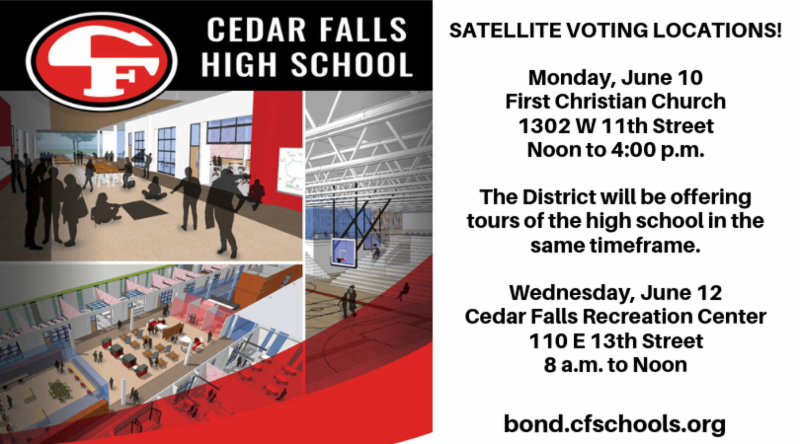 CF

CEDAR FALLS HIGH SCHOOL

SATELLITE VOTING LOCATIONS!

Monday, June 10
First Christian Church
1302 W 11th Street
Noon to 4:00 p.m.

The District will be offering tours of the high school in the same timeframe.

Wednesday, June 12
Cedar Falls Recreation Center
110 E 13th Street
8 a.m. to Noon

bond.cfschools.org